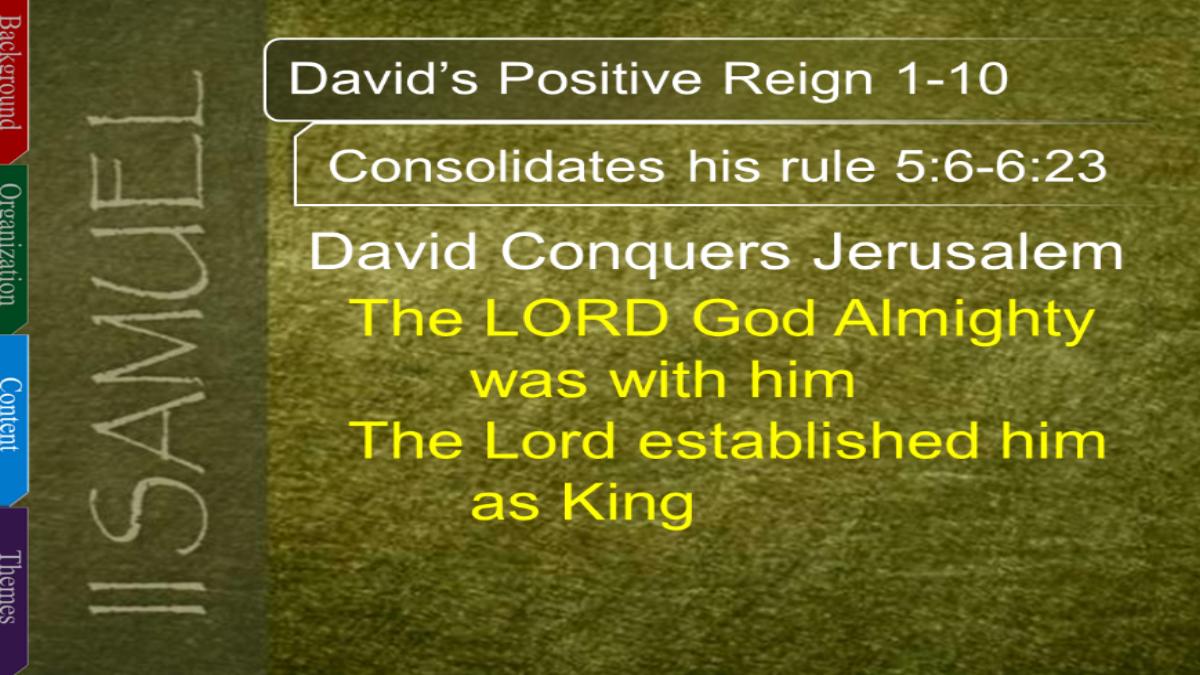 Background

Organization

Content

Themes

II SAMUEL

David's Positive Reign 1-10

Consolidates his rule 5:6-6:23

David Conquers Jerusalem

The LORD God Almighty was with him

The Lord established him as King